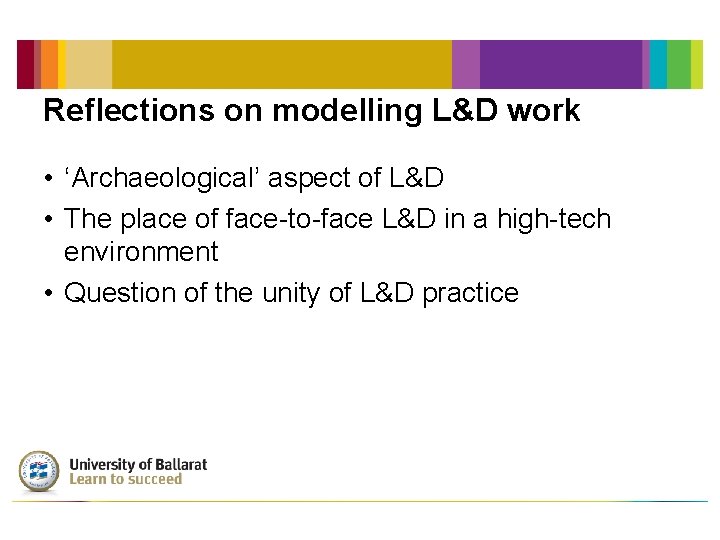 Reflections on modelling L&D work

• ‘Archaeological’ aspect of L&D
• The place of face-to-face L&D in a high-tech environment
• Question of the unity of L&D practice

University of Ballarat
Learn to succeed